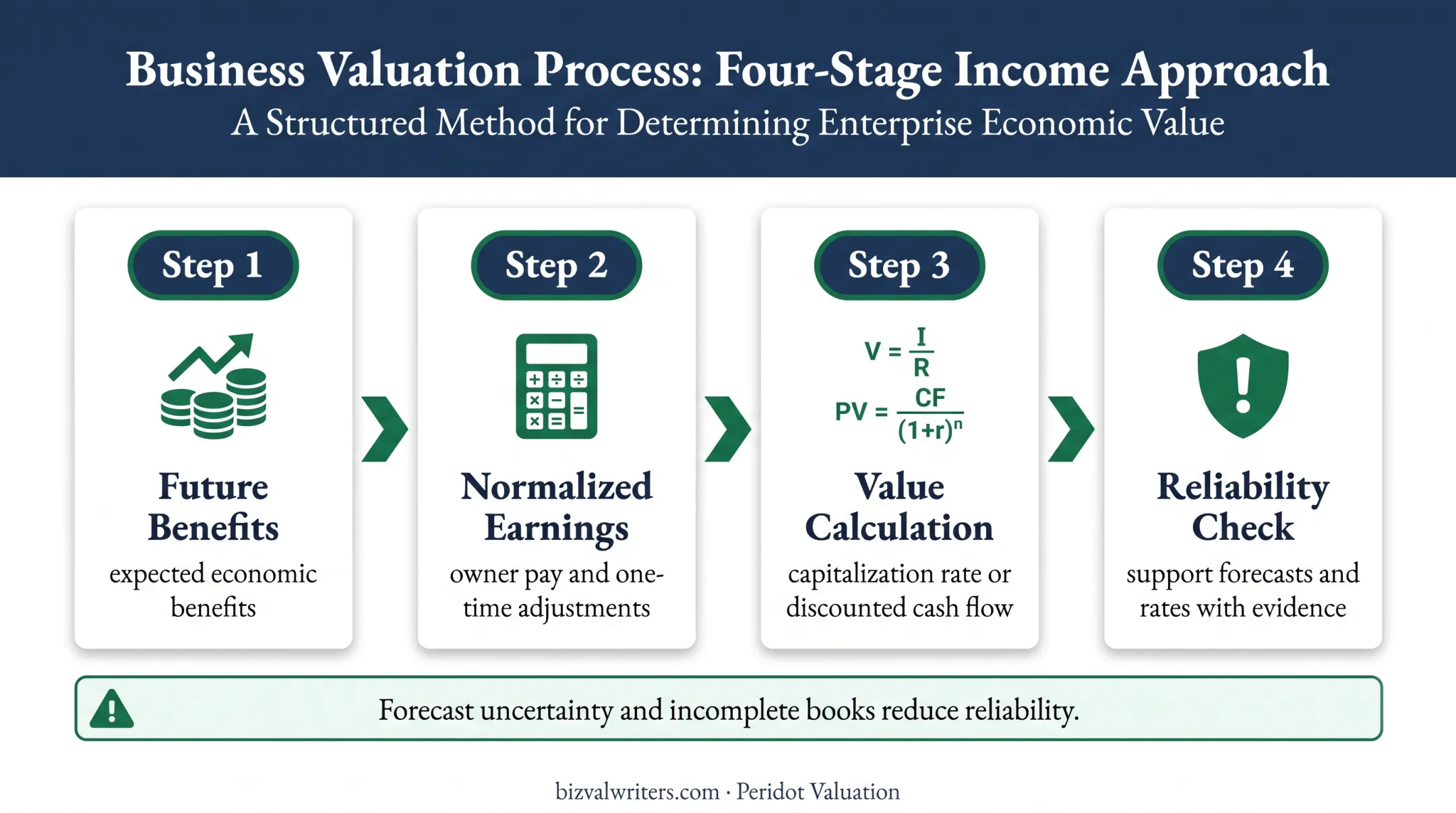 Business Valuation Process: Four-Stage Income Approach
A Structured Method for Determining Enterprise Economic Value

Step 1
Future Benefits
expected economic benefits

Step 2
Normalized Earnings
owner pay and one-time adjustments

Step 3
$V = \frac{I}{R}$
$PV = \frac{CF}{(1+r)^n}$
Value Calculation
capitalization rate or discounted cash flow

Step 4
Reliability Check
support forecasts and rates with evidence

Forecast uncertainty and incomplete books reduce reliability.

bizvalwriters.com · Peridot Valuation